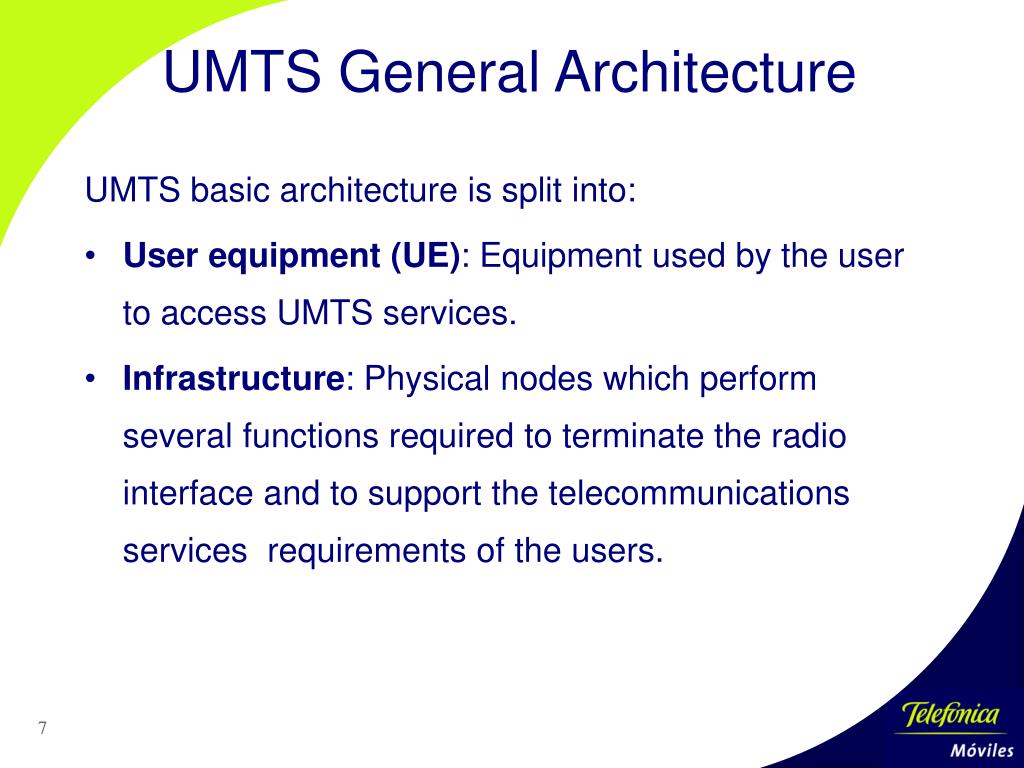 UMTS General Architecture

UMTS basic architecture is split into:

• User equipment (UE): Equipment used by the user to access UMTS services.

• Infrastructure: Physical nodes which perform several functions required to terminate the radio interface and to support the telecommunications services requirements of the users.

7

Telefonica
Móviles